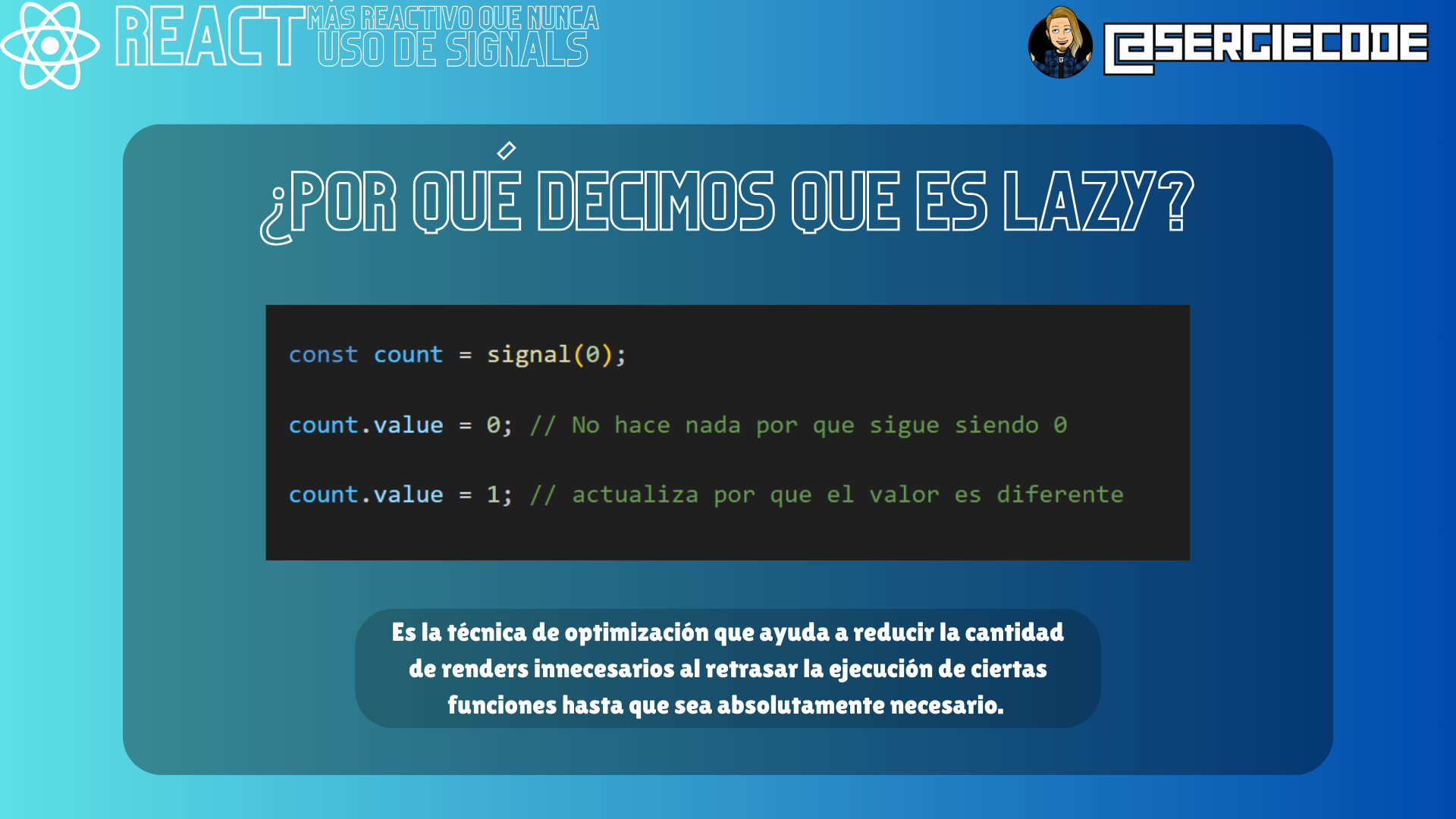 REACT MÁS REACTIVO QUE NUNCA
USO DE SIGNALS

@SERGIECODE

¿POR QUÉ DECIMOS QUE ES LAZY?

const count = signal(0);

count.value = 0; // No hace nada por que sigue siendo 0

count.value = 1; // actualiza por que el valor es diferente

Es la técnica de optimización que ayuda a reducir la cantidad de renders innecesarios al retrasar la ejecución de ciertas funciones hasta que sea absolutamente necesario.